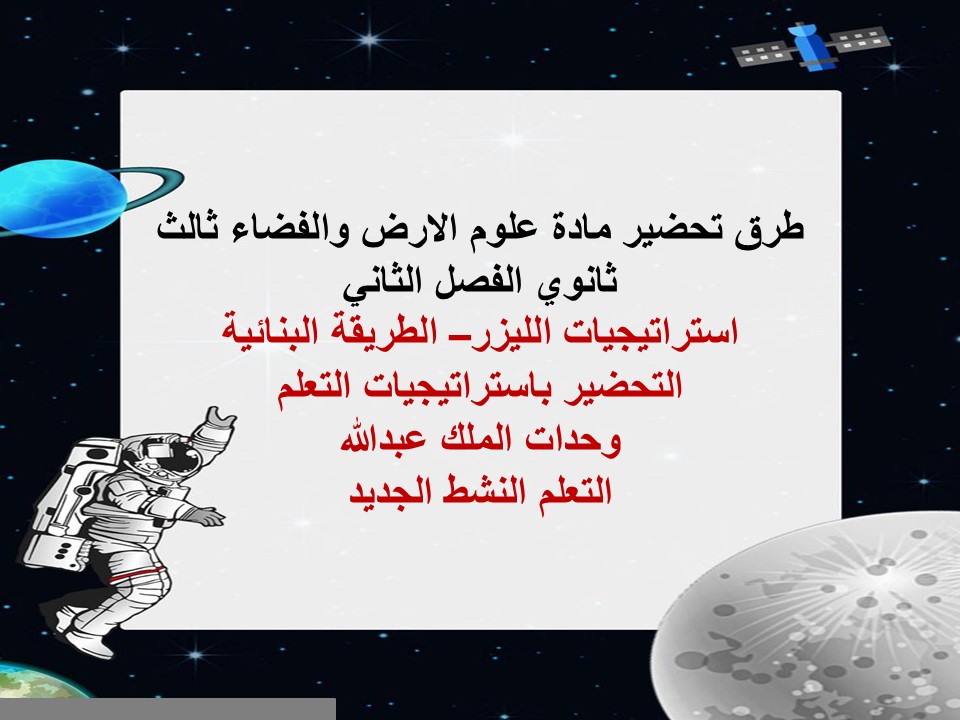 طرق تحضير مادة علوم الارض والفضاء ثالث ثانوي الفصل الثاني

استراتيجيات الليزر– الطريقة البنائية
التحضير باستراتيجيات التعلم
وحدات الملك عبدالله
التعلم النشط الجديد